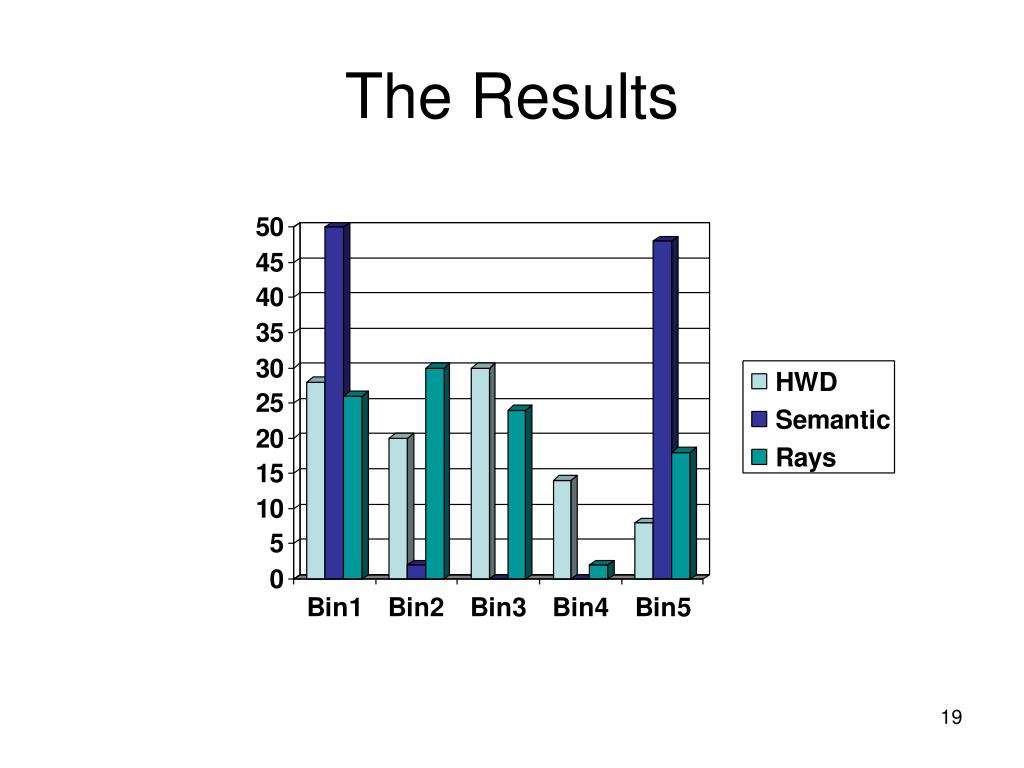 The Results

50
45
40
35
30
25
20
15
10
5
0

Bin1 Bin2 Bin3 Bin4 Bin5

HWD
Semantic
Rays

19